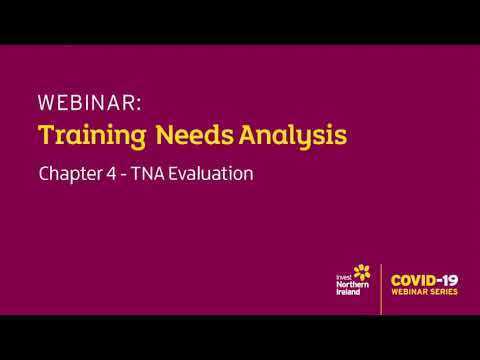 WEBINAR:
Training Needs Analysis
Chapter 4 - TNA Evaluation

Invest Northern Ireland

COVID-19
WEBINAR SERIES